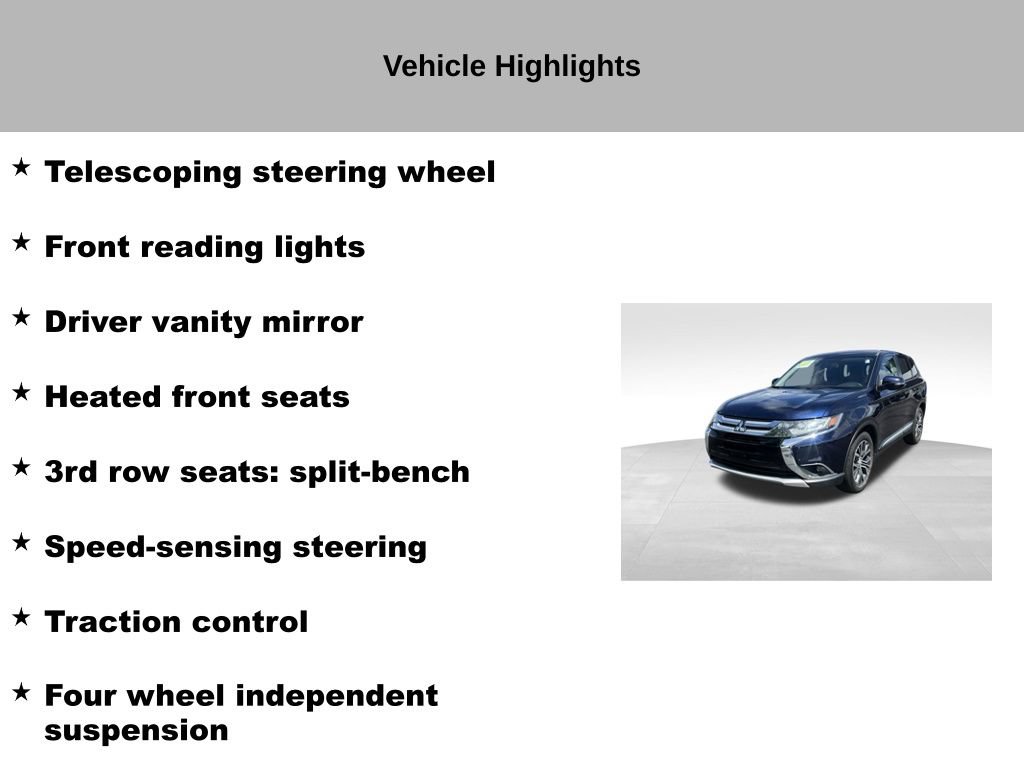 Vehicle Highlights

★ Telescoping steering wheel

★ Front reading lights

★ Driver vanity mirror

★ Heated front seats

★ 3rd row seats: split-bench

★ Speed-sensing steering

★ Traction control

★ Four wheel independent suspension